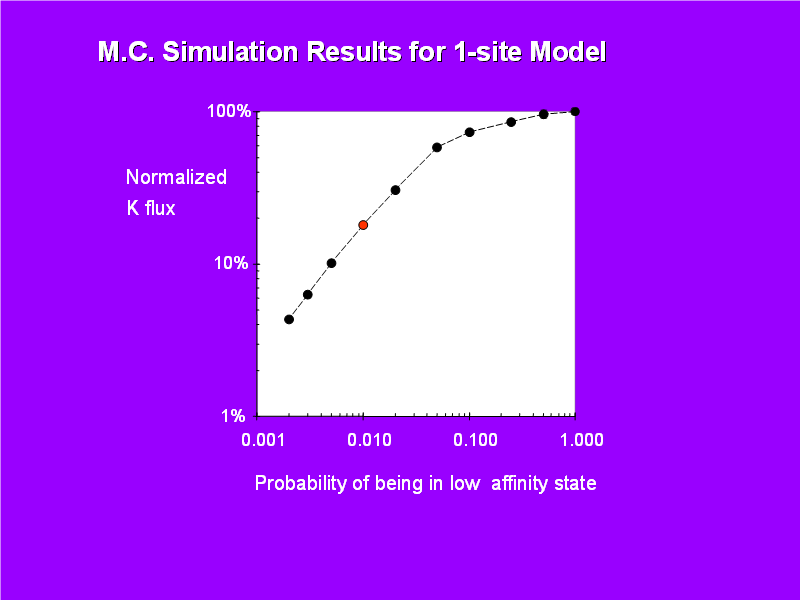 M.C. Simulation Results for 1-site Model

Normalized
K flux

100%
10%
1%

0.001
0.010
0.100
1.000

Probability of being in low affinity state